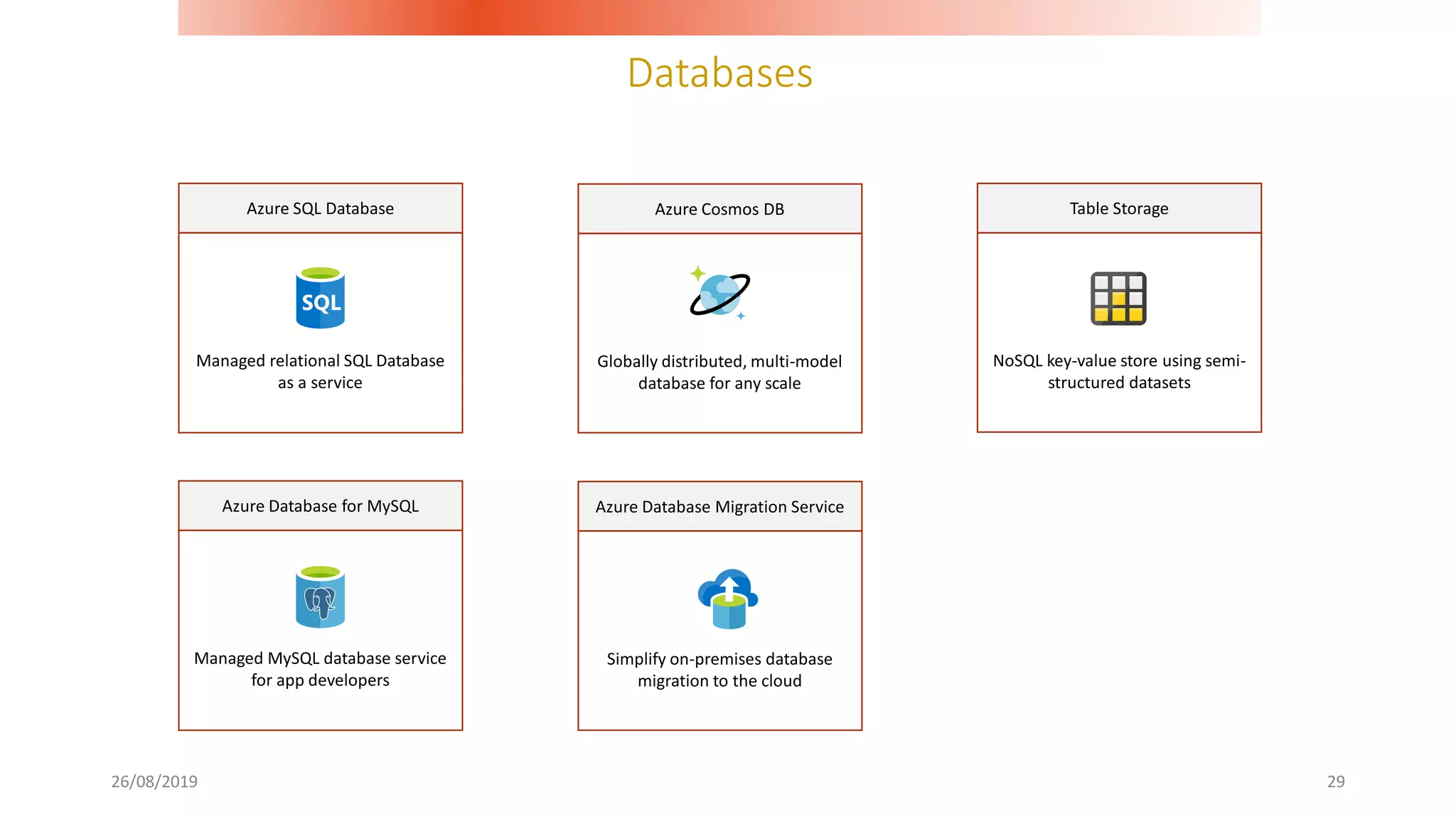 Databases

Azure SQL Database

SQL

Managed relational SQL Database as a service

Azure Cosmos DB

Globally distributed, multi-model database for any scale

Table Storage

NoSQL key-value store using semi-structured datasets

Azure Database for MySQL

Managed MySQL database service for app developers

Azure Database Migration Service

Simplify on-premises database migration to the cloud

26/08/2019

29